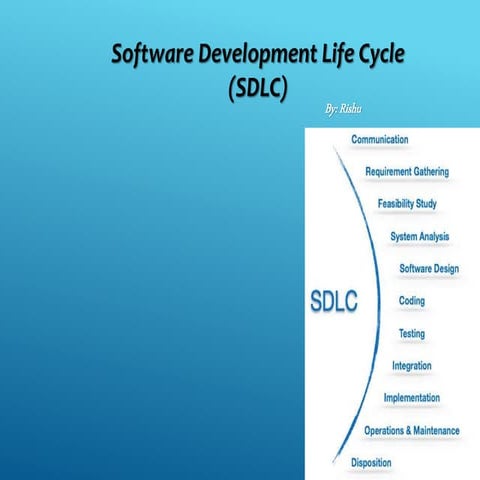 Software Development Life Cycle
(SDLC)

By: Rishu

SDLC

Communication

Requirement Gathering

Feasibility Study

System Analysis

Software Design

Coding

Testing

Integration

Implementation

Operations & Maintenance

Disposition